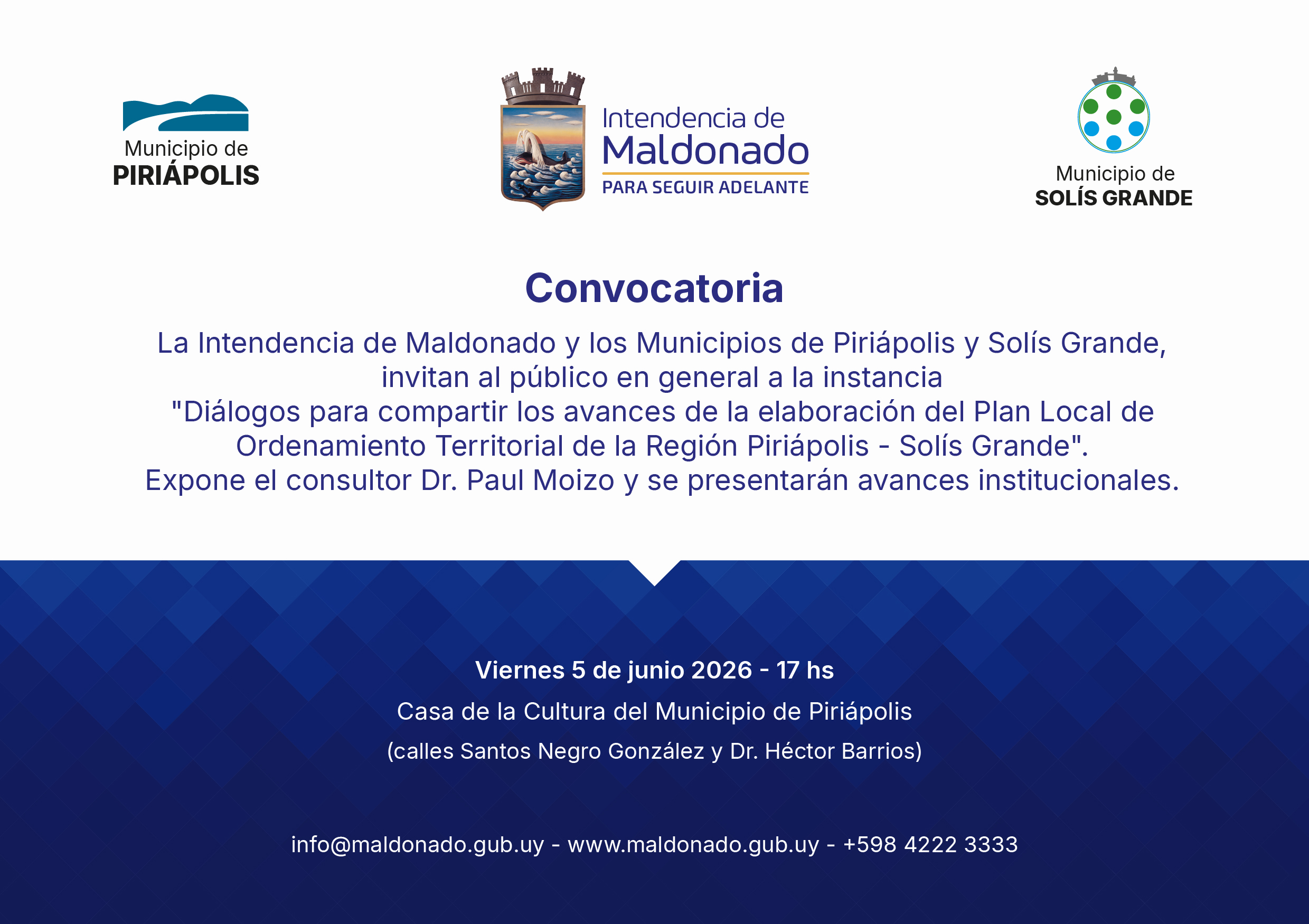 Municipio de
PIRIÁPOLIS

Intendencia de
Maldonado
PARA SEGUIR ADELANTE

Municipio de
SOLÍS GRANDE

Convocatoria

La Intendencia de Maldonado y los Municipios de Piriápolis y Solís Grande, invitan al público en general a la instancia "Diálogos para compartir los avances de la elaboración del Plan Local de Ordenamiento Territorial de la Región Piriápolis - Solís Grande". Expone el consultor Dr. Paul Moizo y se presentarán avances institucionales.

Viernes 5 de junio 2026 - 17 hs

Casa de la Cultura del Municipio de Piriápolis

(calles Santos Negro González y Dr. Héctor Barrios)

info@maldonado.gub.uy - www.maldonado.gub.uy - +598 4222 3333